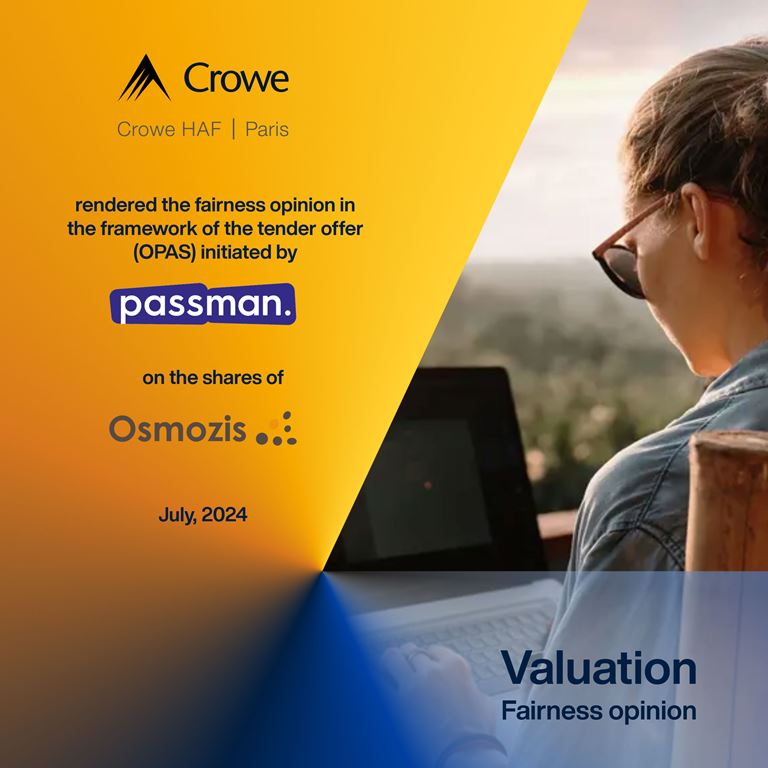 Crowe

Crowe HAF | Paris

rendered the fairness opinion in the framework of the tender offer (OPAS) initiated by

passman.

on the shares of

Osmozis

July, 2024

Valuation
Fairness opinion